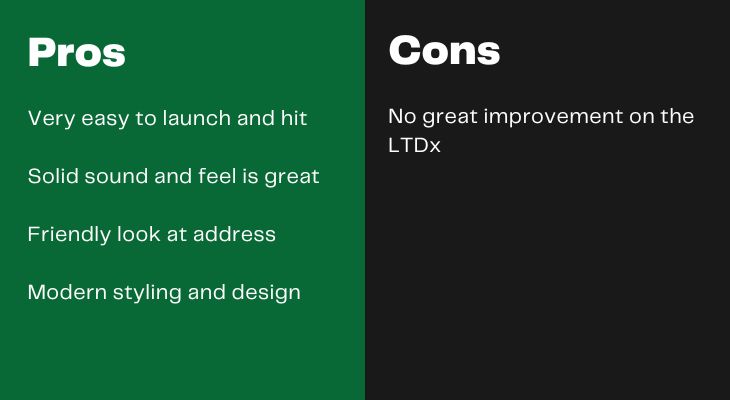 Pros

Very easy to launch and hit

Solid sound and feel is great

Friendly look at address

Modern styling and design

Cons

No great improvement on the LTDx